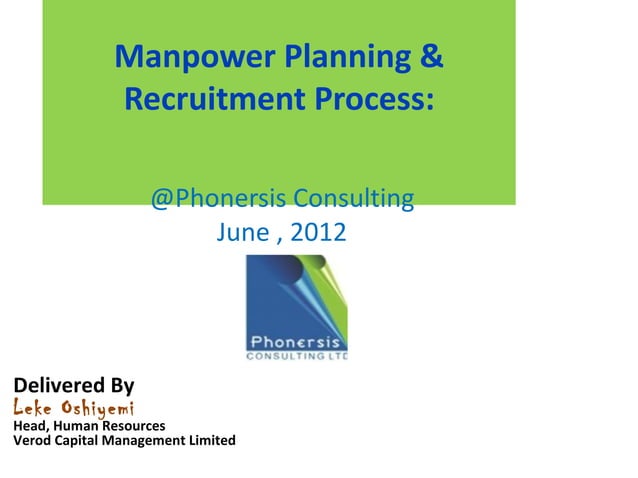 Manpower Planning & Recruitment Process:

@Phonersis Consulting
June , 2012

Phonersis
CONSULTING LTD

Delivered By
Leke Oshiyemi
Head, Human Resources
Verod Capital Management Limited